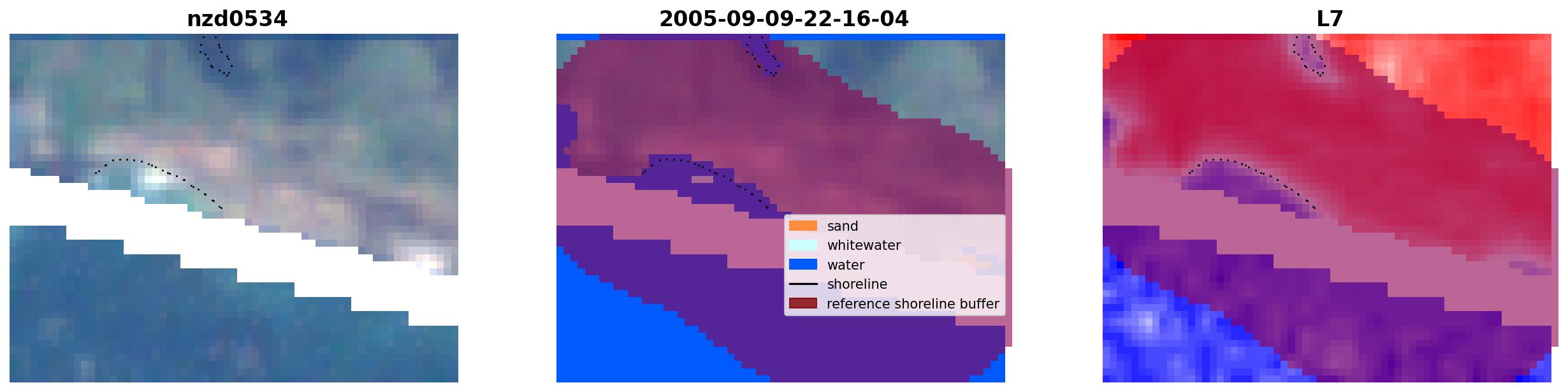 nzd0534

2005-09-09-22-16-04

sand
whitewater
water
shoreline
reference shoreline buffer

L7